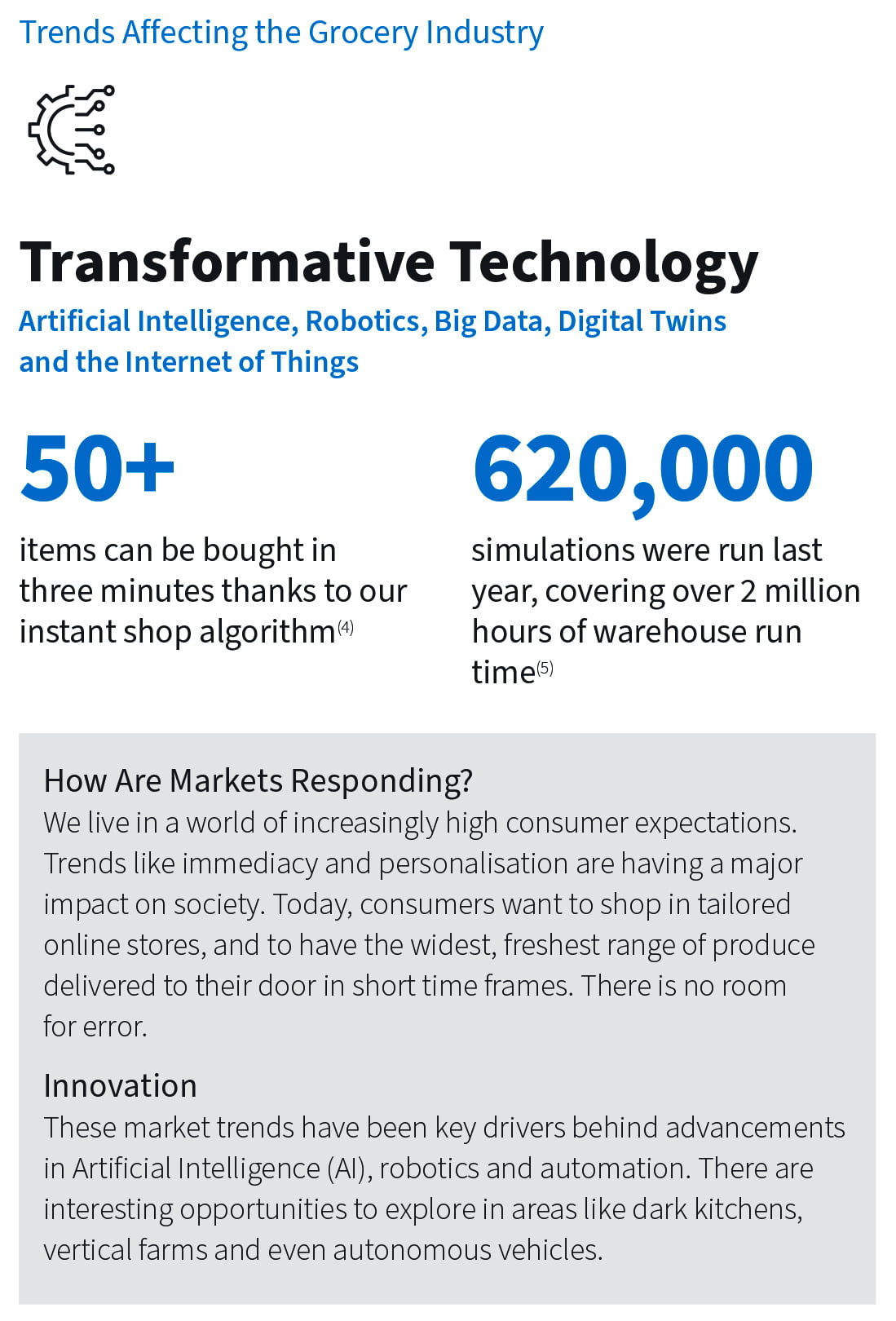 Trends Affecting the Grocery Industry

Transformative Technology

Artificial Intelligence, Robotics, Big Data, Digital Twins and the Internet of Things

50+

items can be bought in three minutes thanks to our instant shop algorithm$^{(4)}$

620,000

simulations were run last year, covering over 2 million hours of warehouse run time$^{(5)}$

How Are Markets Responding?
We live in a world of increasingly high consumer expectations. Trends like immediacy and personalisation are having a major impact on society. Today, consumers want to shop in tailored online stores, and to have the widest, freshest range of produce delivered to their door in short time frames. There is no room for error.

Innovation
These market trends have been key drivers behind advancements in Artificial Intelligence (AI), robotics and automation. There are interesting opportunities to explore in areas like dark kitchens, vertical farms and even autonomous vehicles.